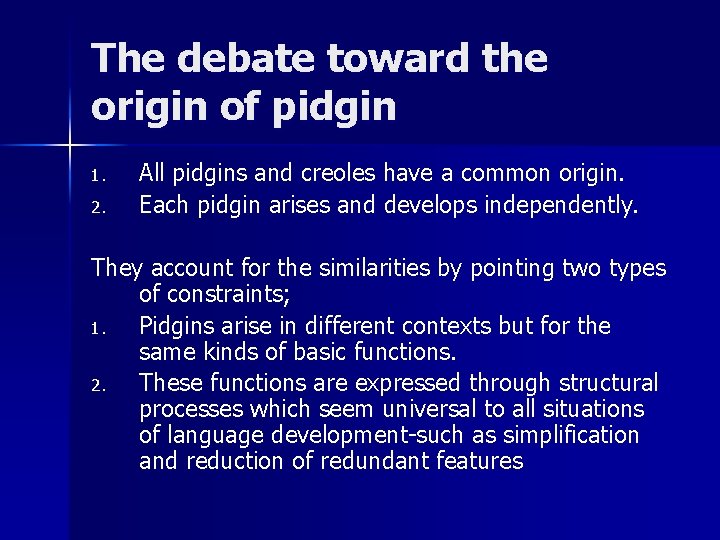 The debate toward the origin of pidgin

1. All pidgins and creoles have a common origin.
2. Each pidgin arises and develops independently.

They account for the similarities by pointing two types of constraints;
1. Pidgins arise in different contexts but for the same kinds of basic functions.
2. These functions are expressed through structural processes which seem universal to all situations of language development-such as simplification and reduction of redundant features